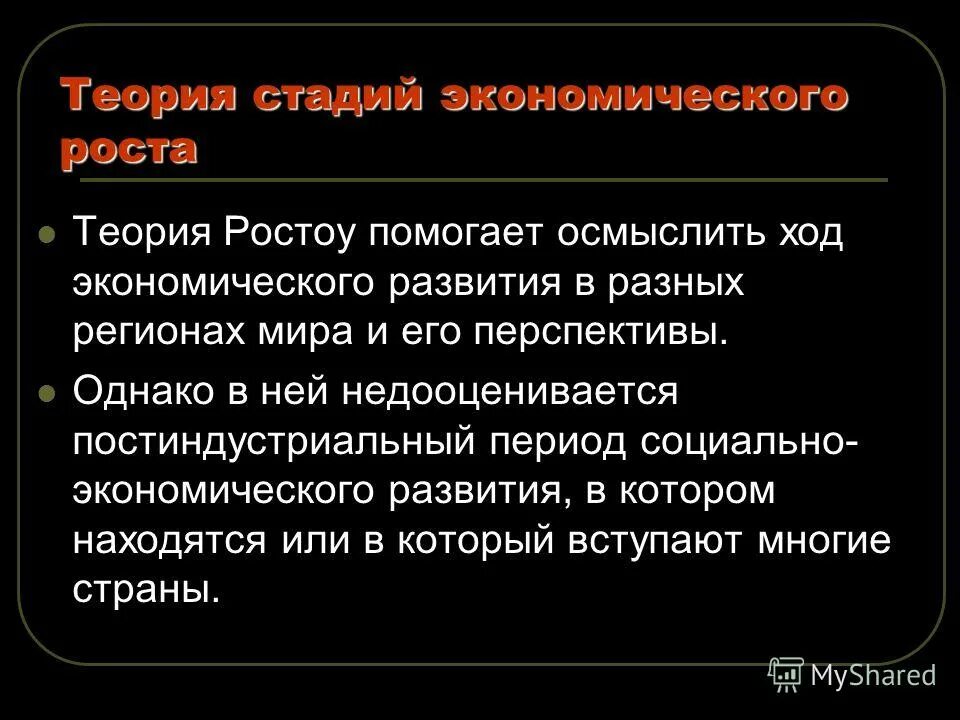 Теория стадий экономического роста

Теория Ростоу помогает осмыслить ход экономического развития в разных регионах мира и его перспективы.

Однако в ней недооценивается постиндустриальный период социально-экономического развития, в котором находятся или в который вступают многие страны.

MyShared